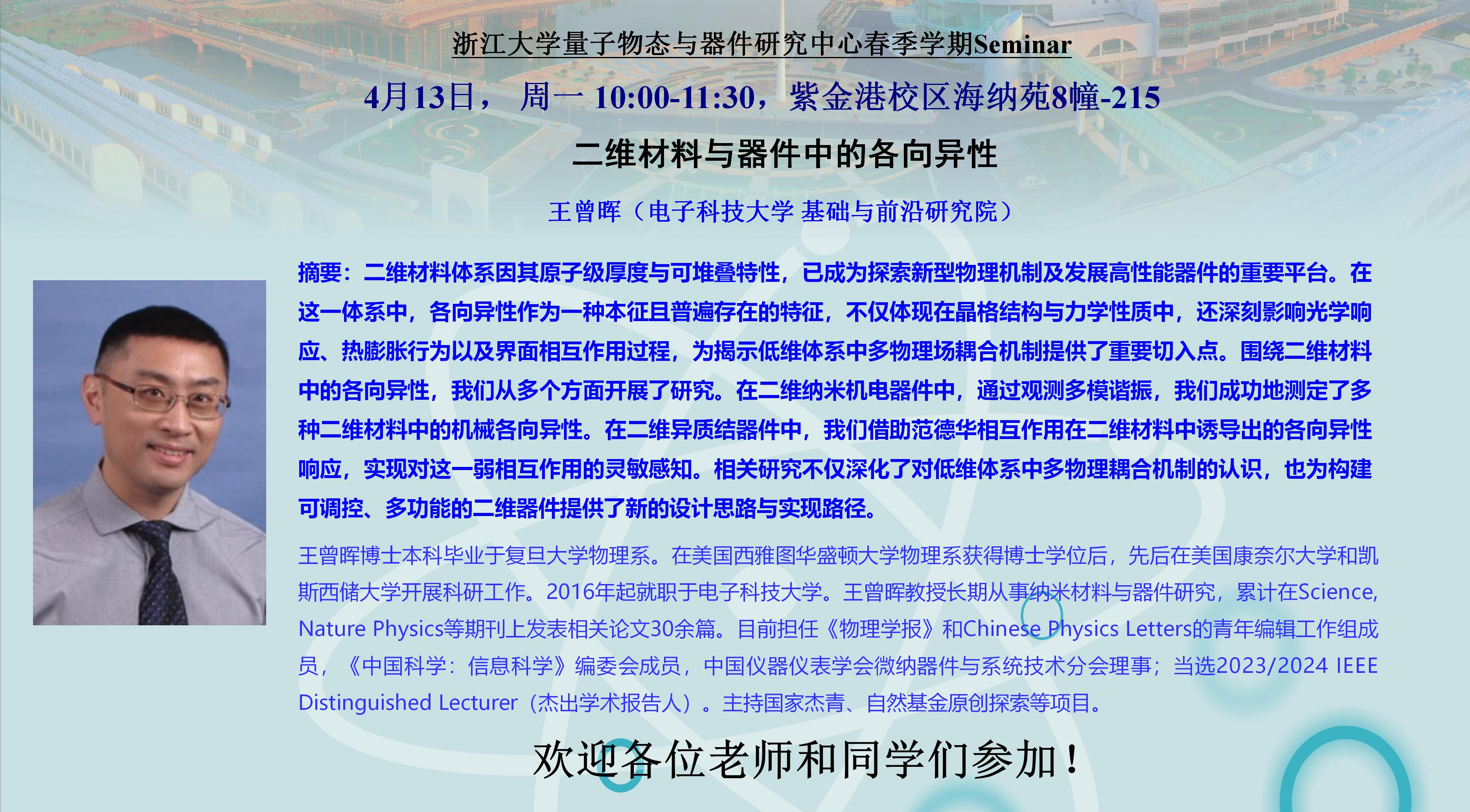 浙江大学量子物态与器件研究中心春季学期Seminar

4月13日， 周一 10:00-11:30，紫金港校区海纳苑8幢-215

二维材料与器件中的各向异性

王曾晖（电子科技大学 基础与前沿研究院）

摘要：二维材料体系因其原子级厚度与可堆叠特性，已成为探索新型物理机制及发展高性能器件的重要平台。在这一体系中，各向异性作为一种本征且普遍存在的特征，不仅体现在晶格结构与力学性质中，还深刻影响光学响应、热膨胀行为以及界面相互作用过程，为揭示低维体系中多物理场耦合机制提供了重要切入点。围绕二维材料中的各向异性，我们从多个方面开展了研究。在二维纳米机电器件中，通过观测多模谐振，我们成功地测定了多种二维材料中的机械各向异性。在二维异质结器件中，我们借助范德华相互作用在二维材料中诱导出的各向异性响应，实现对这一弱相互作用的灵敏感知。相关研究不仅深化了对低维体系中多物理耦合机制的认识，也为构建可调控、多功能的二维器件提供了新的设计思路与实现路径。

王曾晖博士本科毕业于复旦大学物理系。在美国西雅图华盛顿大学物理系获得博士学位后，先后在美国康奈尔大学和凯斯西储大学开展科研工作。2016年起就职于电子科技大学。王曾晖教授长期从事纳米材料与器件研究，累计在Science, Nature Physics等期刊上发表相关论文30余篇。目前担任《物理学报》和Chinese Physics Letters的青年编辑工作组成员，《中国科学：信息科学》编委会成员，中国仪器仪表学会微纳器件与系统技术分会理事；当选2023/2024 IEEE Distinguished Lecturer（杰出学术报告人）。主持国家杰青、自然基金原创探索等项目。

欢迎各位老师和同学们参加！